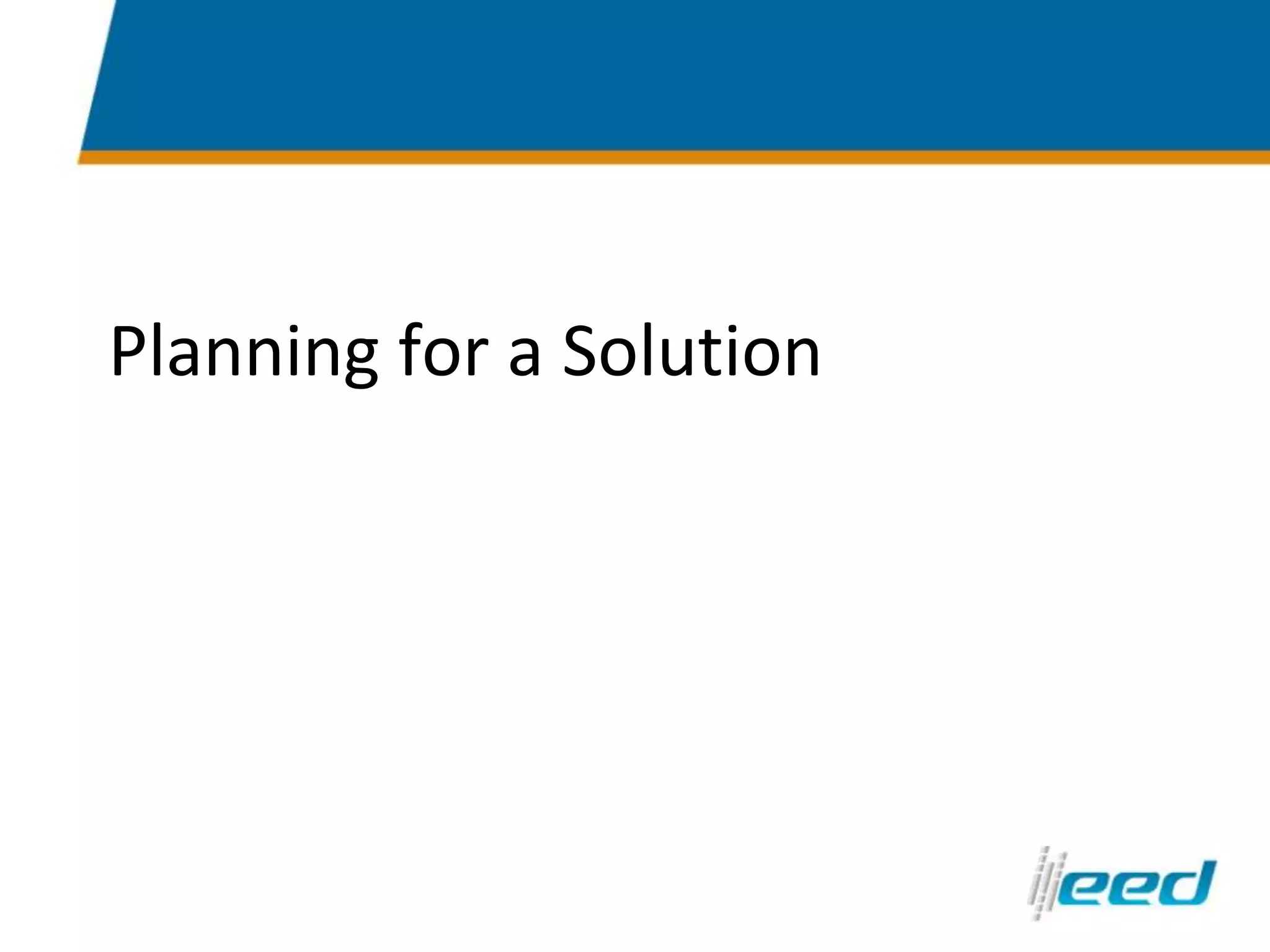 Planning for a Solution

eed